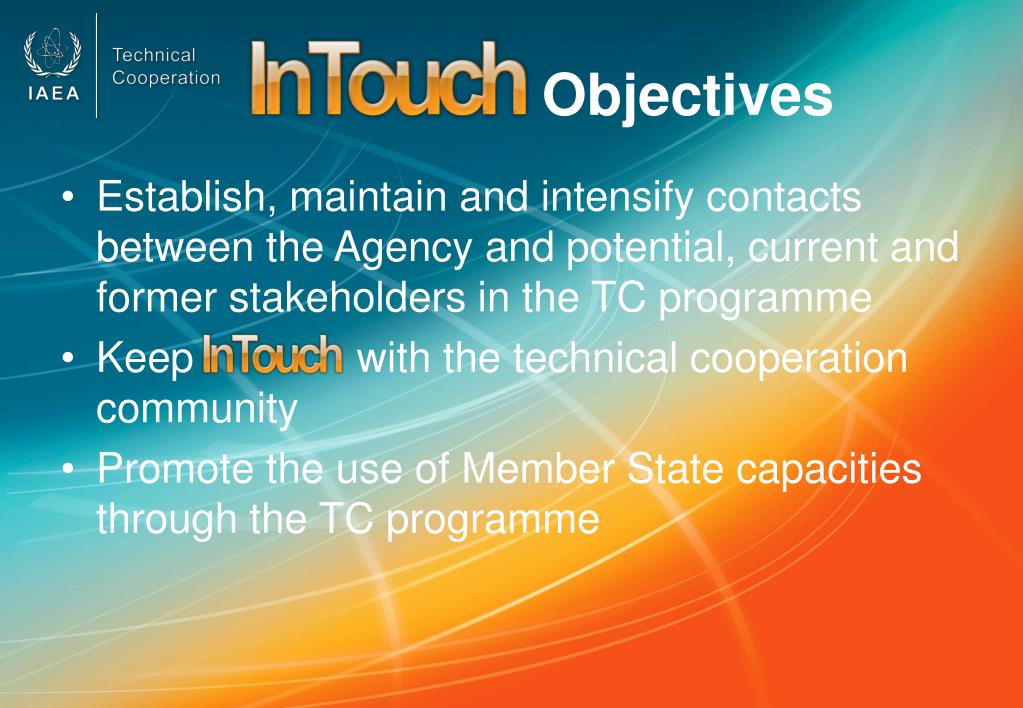 IAEA

Technical Cooperation

InTouch Objectives

• Establish, maintain and intensify contacts between the Agency and potential, current and former stakeholders in the TC programme
• Keep InTouch with the technical cooperation community
• Promote the use of Member State capacities through the TC programme